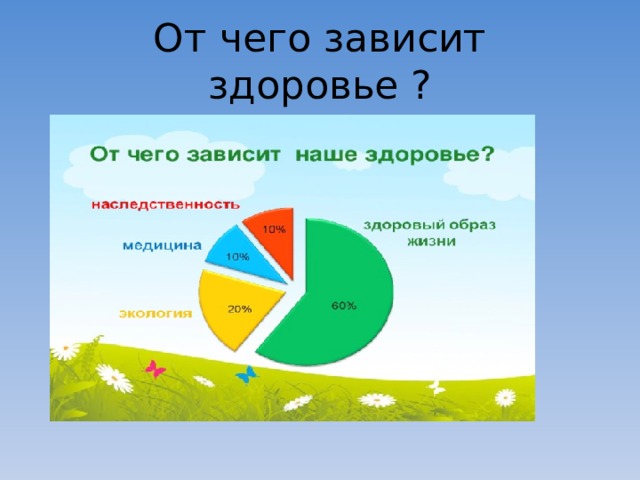 От чего зависит здоровье ?

От чего зависит наше здоровье?

наследственность

10%

медицина

10%

экология

20%

здоровый образ жизни

60%